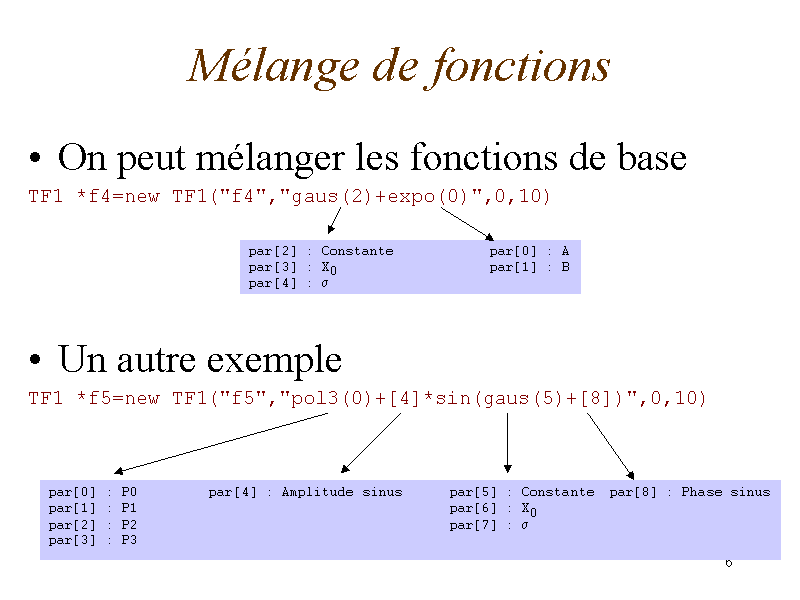 Mélange de fonctions

• On peut mélanger les fonctions de base

TF1 *f4=new TF1("f4","gaus(2)+expo(0)",0,10)

par[2] : Constante
par[3] : $X_0$
par[4] : $\sigma$

par[0] : A
par[1] : B

• Un autre exemple

TF1 *f5=new TF1("f5","pol3(0)+[4]*sin(gaus(5)+[8])",0,10)

par[0] : P0
par[1] : P1
par[2] : P2
par[3] : P3

par[4] : Amplitude sinus

par[5] : Constante
par[6] : $X_0$
par[7] : $\sigma$

par[8] : Phase sinus

6